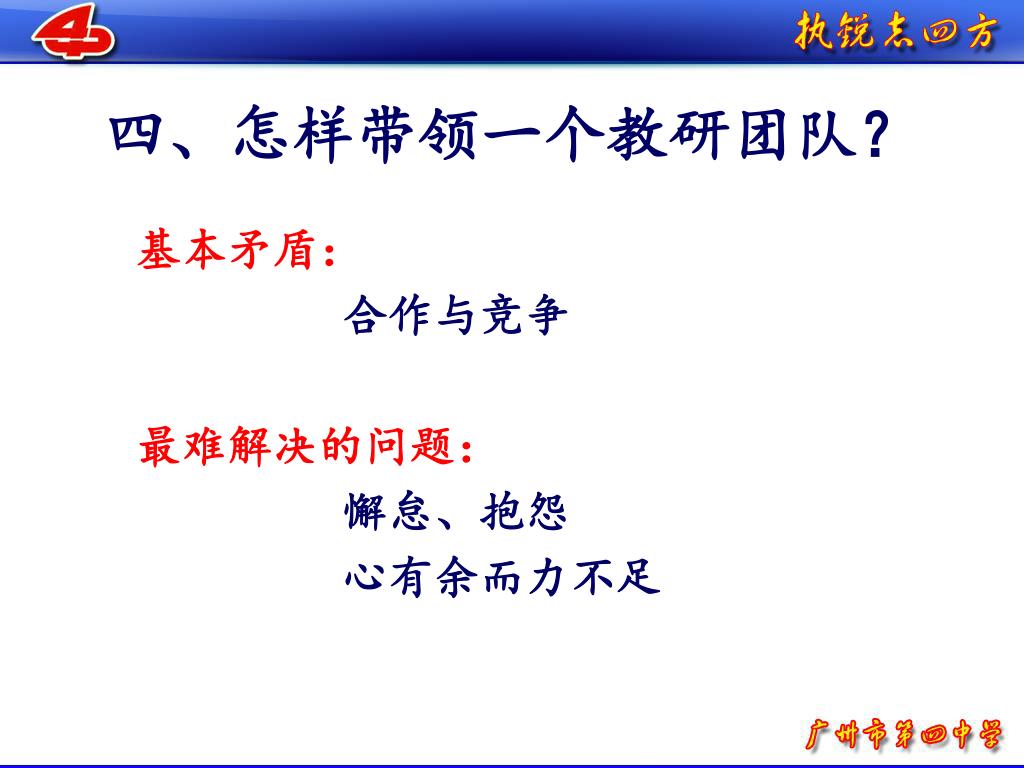 4

执锐志四方

四、怎样带领一个教研团队?

基本矛盾:

合作与竞争

最难解决的问题:

懈怠、抱怨

心有余而力不足

广州市第四中学